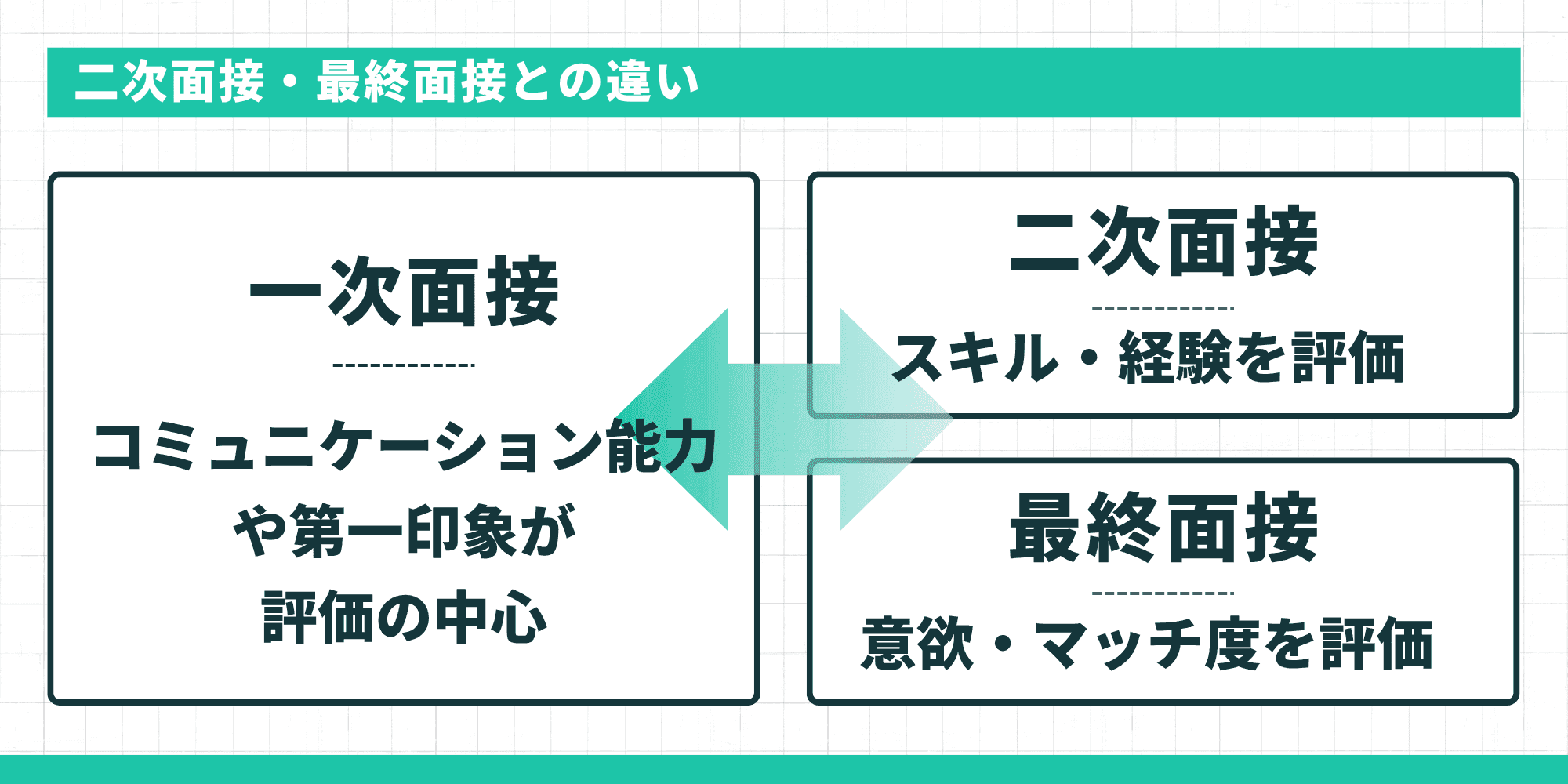 二次面接・最終面接との違い

一次面接

コミュニケーション能力や第一印象が評価の中心

二次面接

スキル・経験を評価

最終面接

意欲・マッチ度を評価